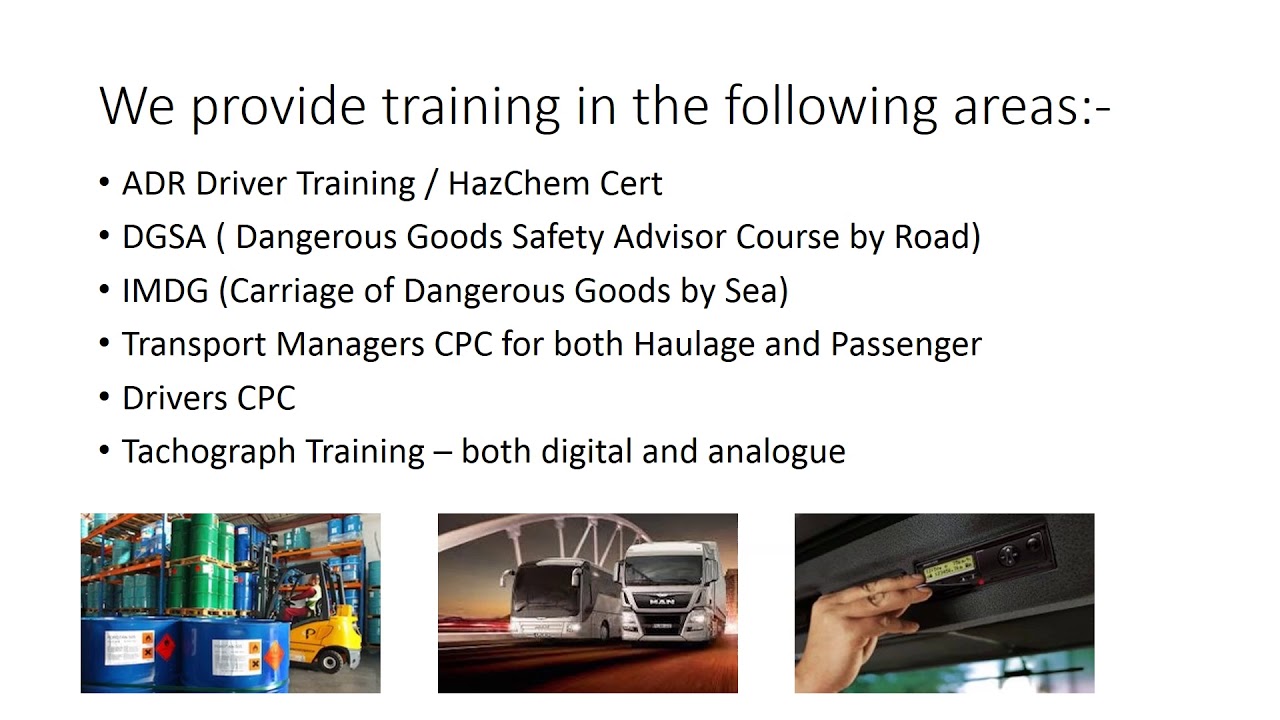 We provide training in the following areas:-

• ADR Driver Training / HazChem Cert
• DGSA ( Dangerous Goods Safety Advisor Course by Road)
• IMDG (Carriage of Dangerous Goods by Sea)
• Transport Managers CPC for both Haulage and Passenger
• Drivers CPC
• Tachograph Training – both digital and analogue

MAN